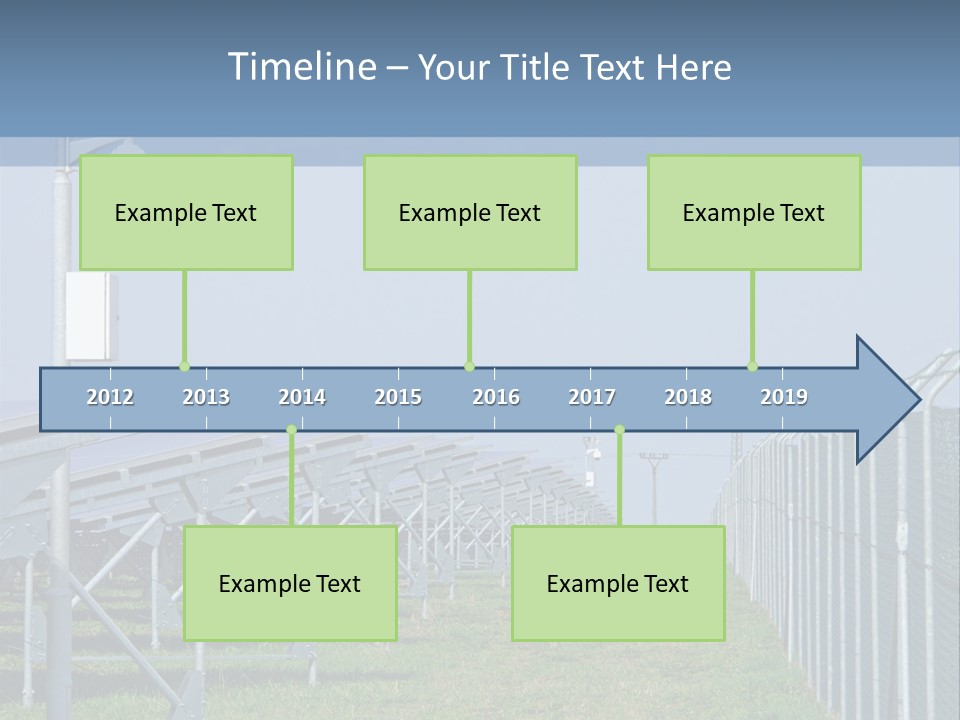 Timeline – Your Title Text Here

Example Text

Example Text

Example Text

2012 2013 2014 2015 2016 2017 2018 2019

Example Text

Example Text